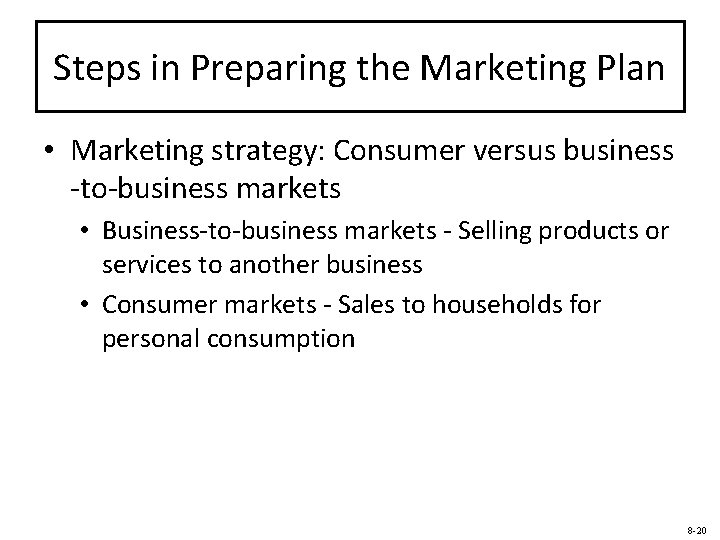 Steps in Preparing the Marketing Plan

• Marketing strategy: Consumer versus business -to-business markets

• Business-to-business markets - Selling products or services to another business

• Consumer markets - Sales to households for personal consumption

8-20